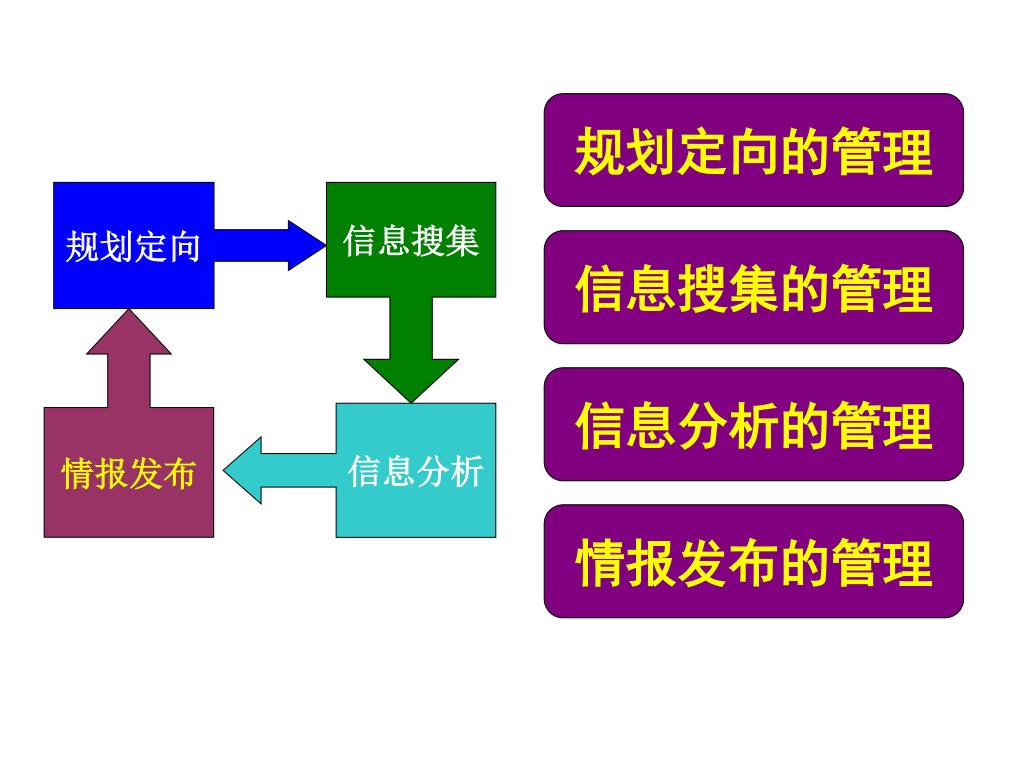 规划定向

信息搜集

信息分析

情报发布

规划定向的管理

信息搜集的管理

信息分析的管理

情报发布的管理